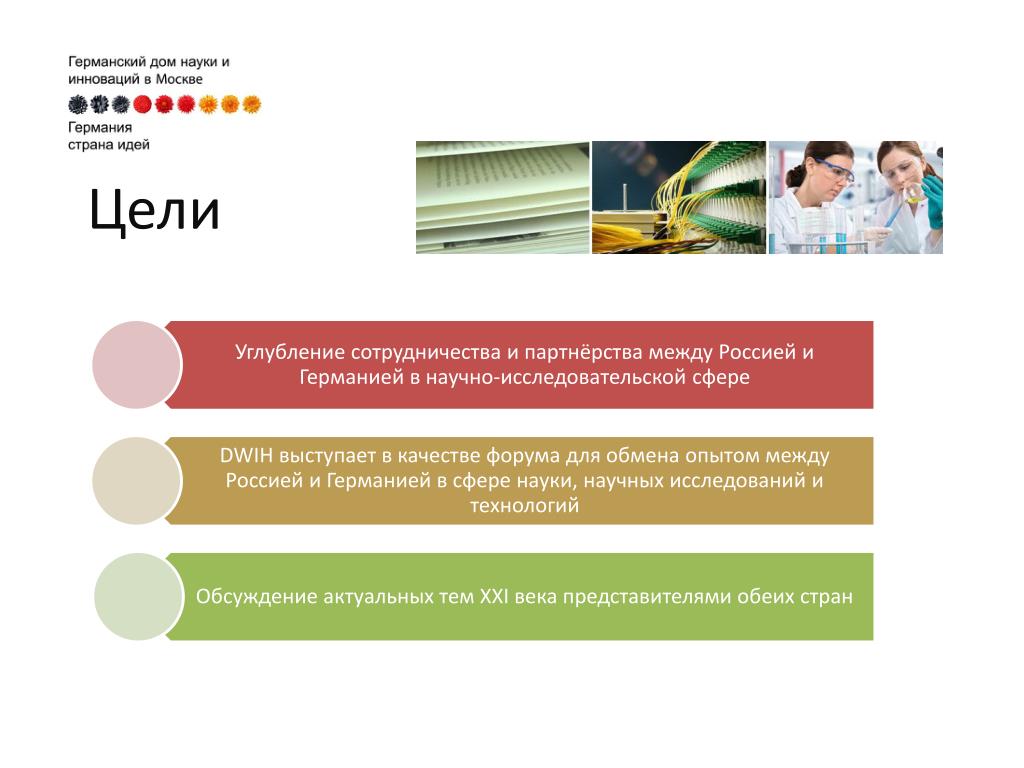 Германский дом науки и инноваций в Москве

Германия
страна идей

Цели

Углубление сотрудничества и партнёрства между Россией и Германией в научно-исследовательской сфере

DWIH выступает в качестве форума для обмена опытом между Россией и Германией в сфере науки, научных исследований и технологий

Обсуждение актуальных тем XXI века представителями обеих стран